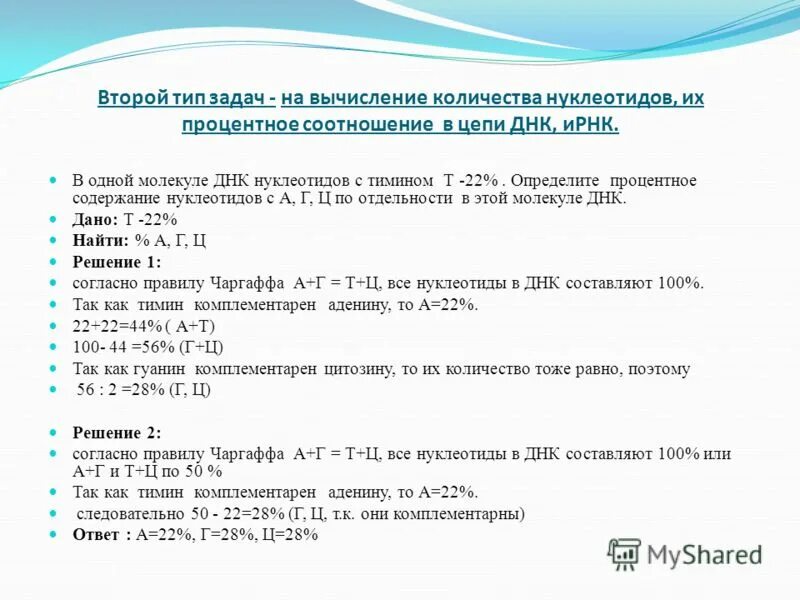 Второй тип задач - на вычисление количества нуклеотидов, их процентное соотношение в цепи ДНК, иРНК.

В одной молекуле ДНК нуклеотидов с тимином Т -22% . Определите процентное содержание нуклеотидов с А, Г, Ц по отдельности в этой молекуле ДНК.

Дано: Т -22%

Найти: % А, Г, Ц

Решение 1:

согласно правилу Чаргаффа А+Г = Т+Ц, все нуклеотиды в ДНК составляют 100%.

Так как тимин комплементарен аденину, то А=22%.

22+22=44% ( А+Т)

100- 44 =56% (Г+Ц)

Так как гуанин комплементарен цитозину, то их количество тоже равно, поэтому

56 : 2 =28% (Г, Ц)

Решение 2:

согласно правилу Чаргаффа А+Г = Т+Ц, все нуклеотиды в ДНК составляют 100% или А+Г и Т+Ц по 50 %

Так как тимин комплементарен аденину, то А=22%.

следовательно 50 - 22=28% (Г, Ц, т.к. они комплементарны)

Ответ : А=22%, Г=28%, Ц=28%

MyShared